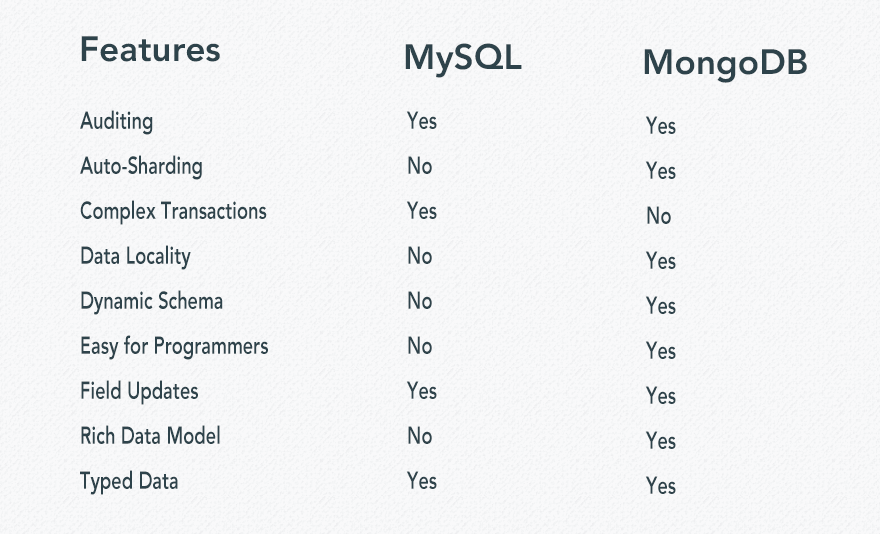 | Features | MySQL | MongoDB |
|---|---|---|
| Auditing | Yes | Yes |
| Auto-Sharding | No | Yes |
| Complex Transactions | Yes | No |
| Data Locality | No | Yes |
| Dynamic Schema | No | Yes |
| Easy for Programmers | No | Yes |
| Field Updates | Yes | Yes |
| Rich Data Model | No | Yes |
| Typed Data | Yes | Yes |